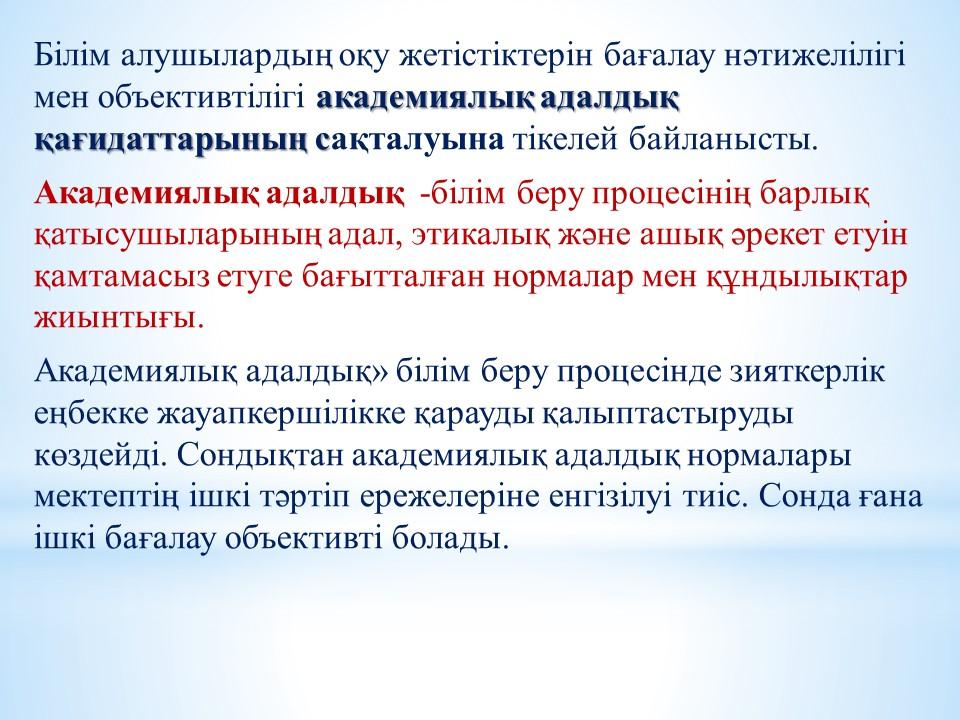 Білім алушылардың оқу жетістіктерін бағалау нәтижелілігі мен объективтілігі академиялық адалдық қағидаттарының сақталуына тікелей байланысты.

Академиялық адалдық -білім беру процесінің барлық қатысушыларының адал, этикалық және ашық әрекет етуін қамтамасыз етуге бағытталған нормалар мен құндылықтар жиынтығы.

Академиялық адалдық» білім беру процесінде зияткерлік еңбекке жауапкершілікке қарауды қалыптастыруды көздейді. Сондықтан академиялық адалдық нормалары мектептің ішкі тәртіп ережелеріне енгізілуі тиіс. Сонда ғана ішкі бағалау объективті болады.